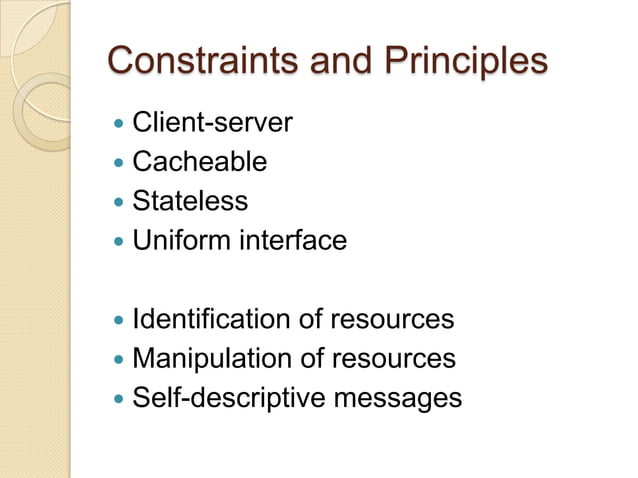 Constraints and Principles

- Client-server
- Cacheable
- Stateless
- Uniform interface

- Identification of resources
- Manipulation of resources
- Self-descriptive messages